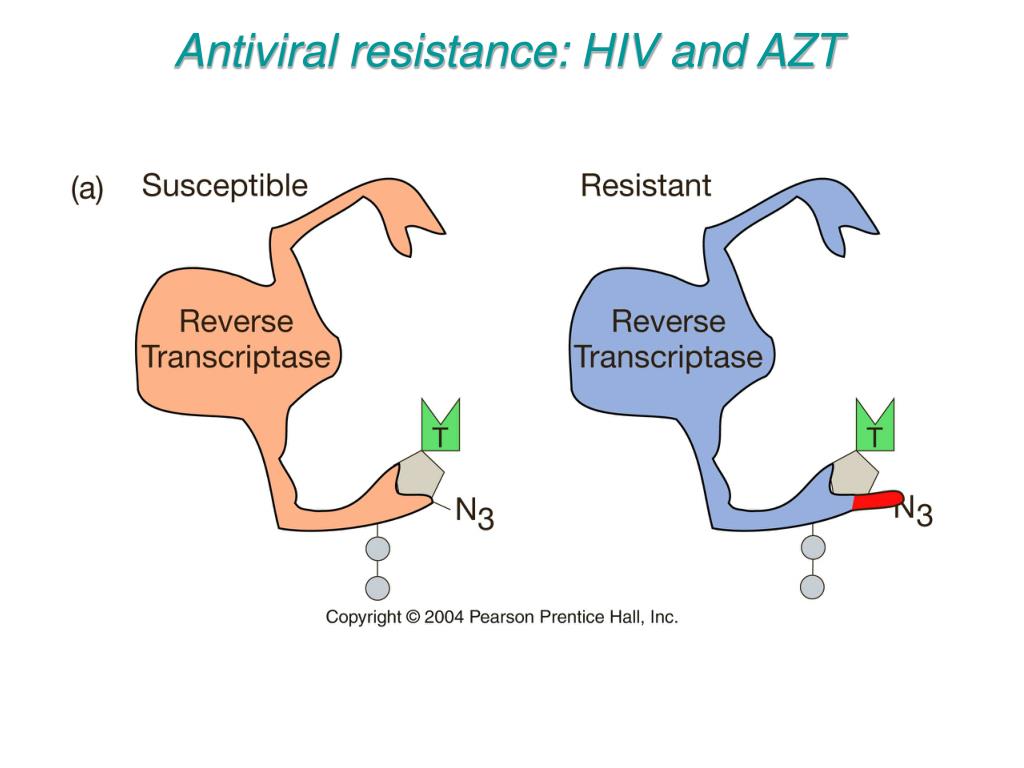 Antiviral resistance: HIV and AZT

(a) Susceptible

Reverse Transcriptase

T

$N_3$

Resistant

Reverse Transcriptase

T

$N_3$

Copyright © 2004 Pearson Prentice Hall, Inc.